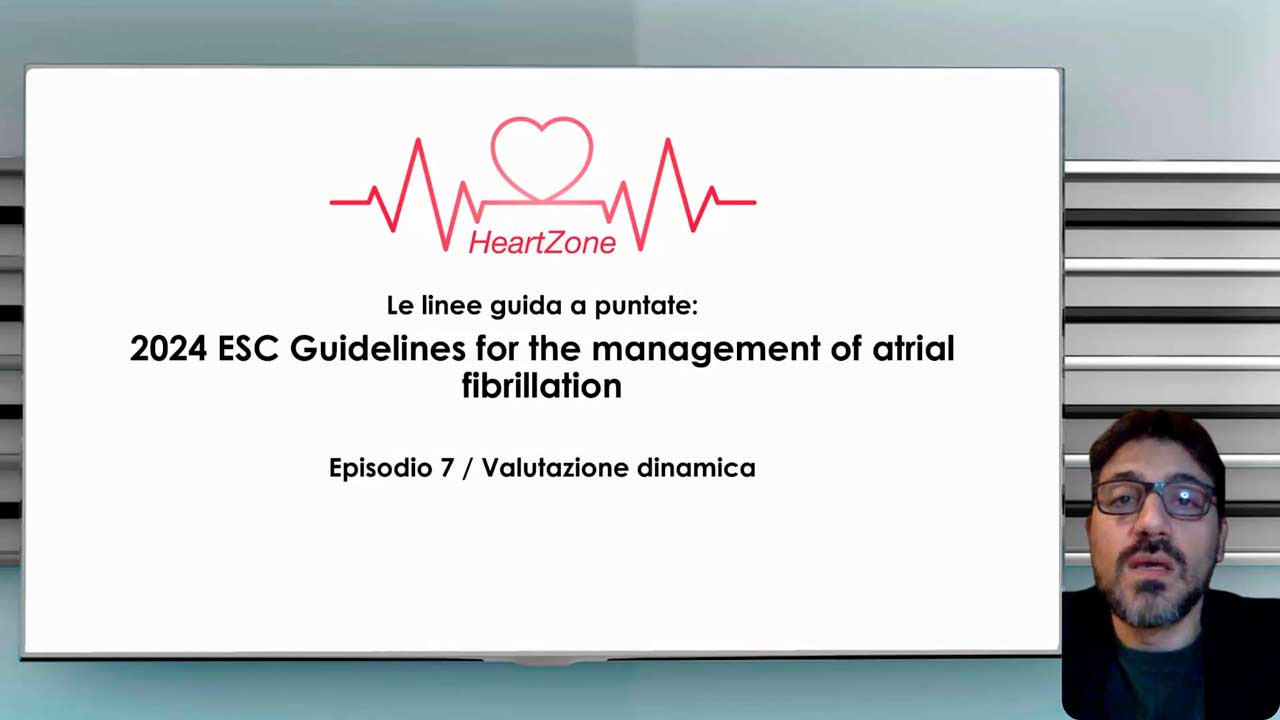 HeartZone

Le linee guida a puntate:

2024 ESC Guidelines for the management of atrial fibrillation

Episodio 7 / Valutazione dinamica